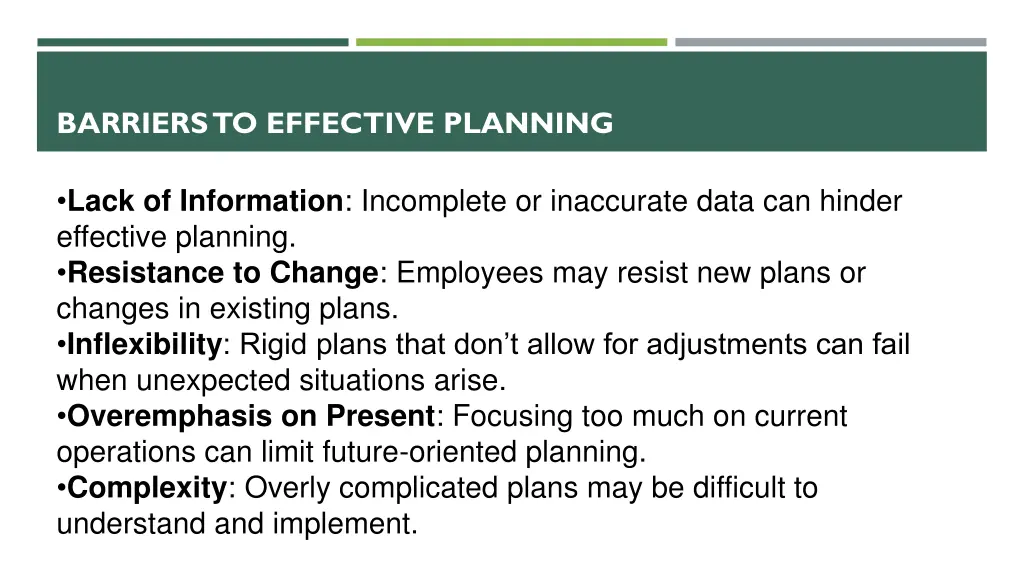 BARRIERS TO EFFECTIVE PLANNING

•Lack of Information: Incomplete or inaccurate data can hinder effective planning.
•Resistance to Change: Employees may resist new plans or changes in existing plans.
•Inflexibility: Rigid plans that don't allow for adjustments can fail when unexpected situations arise.
•Overemphasis on Present: Focusing too much on current operations can limit future-oriented planning.
•Complexity: Overly complicated plans may be difficult to understand and implement.